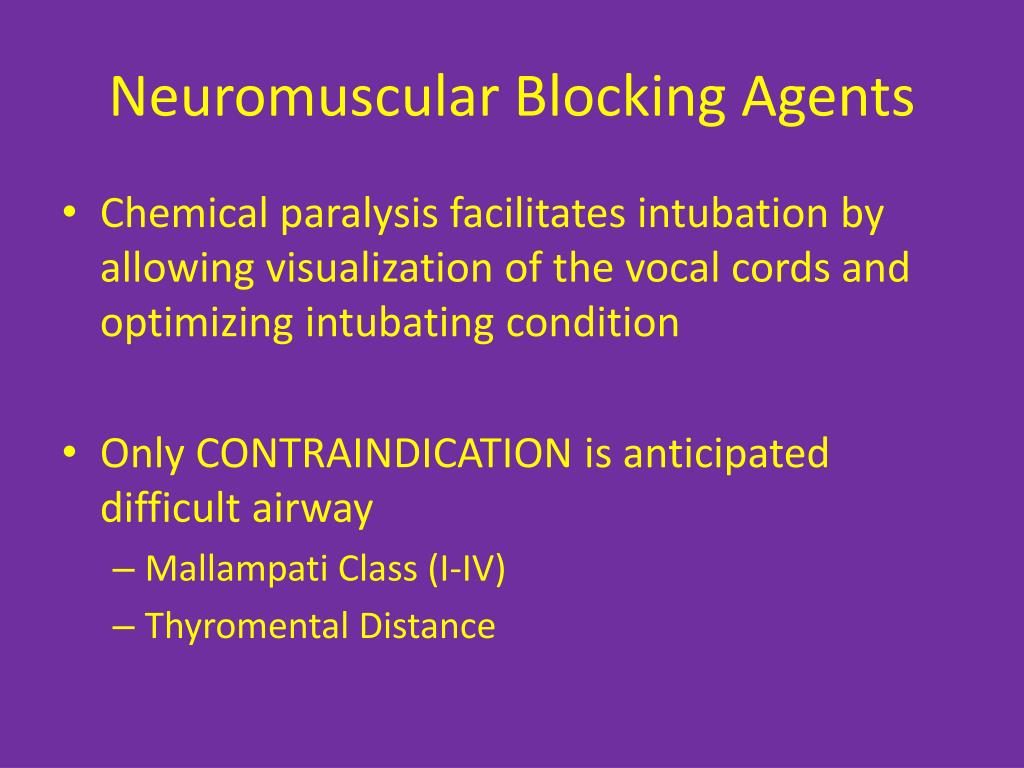 Neuromuscular Blocking Agents

• Chemical paralysis facilitates intubation by allowing visualization of the vocal cords and optimizing intubating condition

• Only CONTRAINDICATION is anticipated difficult airway
– Mallampati Class (I-IV)
– Thyromental Distance